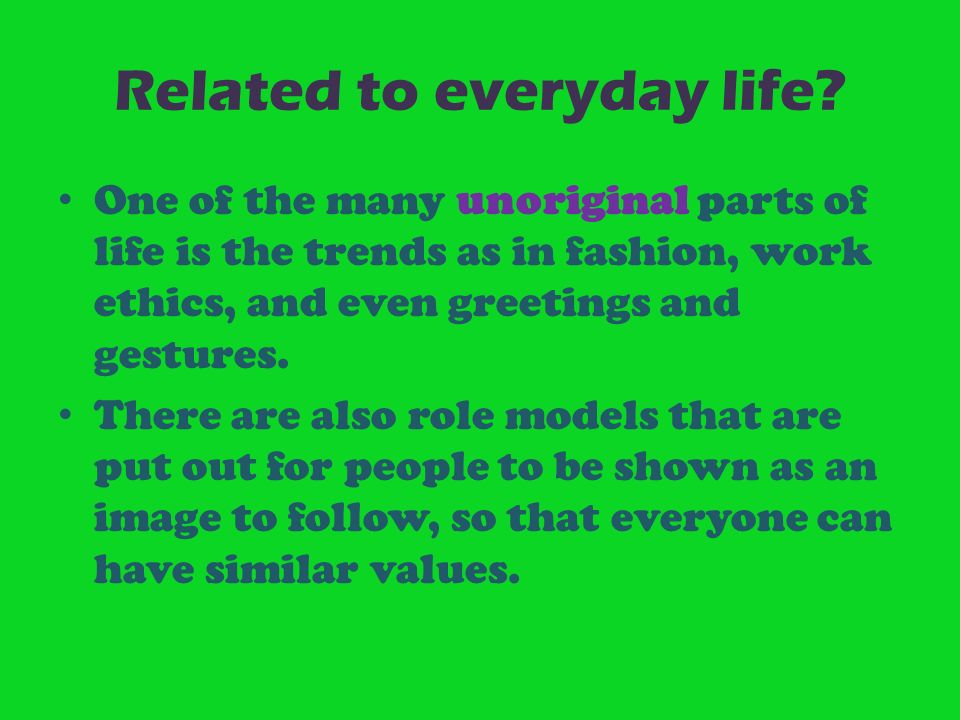 Related to everyday life?

• One of the many unoriginal parts of life is the trends as in fashion, work ethics, and even greetings and gestures.
• There are also role models that are put out for people to be shown as an image to follow, so that everyone can have similar values.